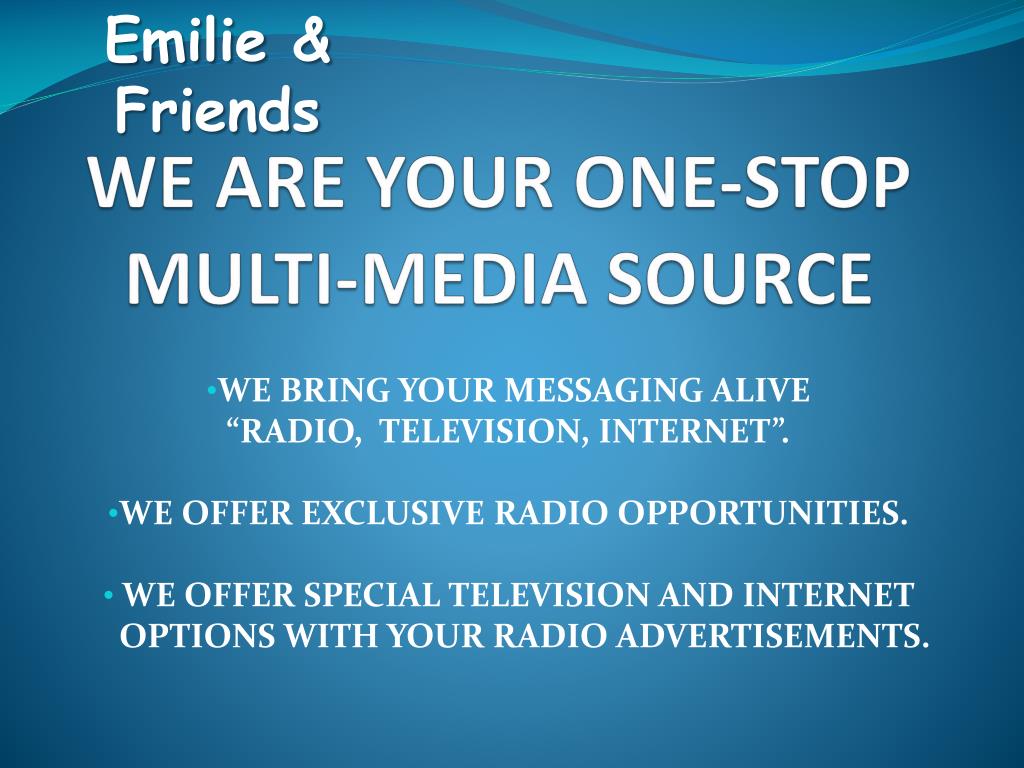 Emilie & Friends

WE ARE YOUR ONE-STOP MULTI-MEDIA SOURCE

•WE BRING YOUR MESSAGING ALIVE “RADIO, TELEVISION, INTERNET”.

•WE OFFER EXCLUSIVE RADIO OPPORTUNITIES.

• WE OFFER SPECIAL TELEVISION AND INTERNET OPTIONS WITH YOUR RADIO ADVERTISEMENTS.